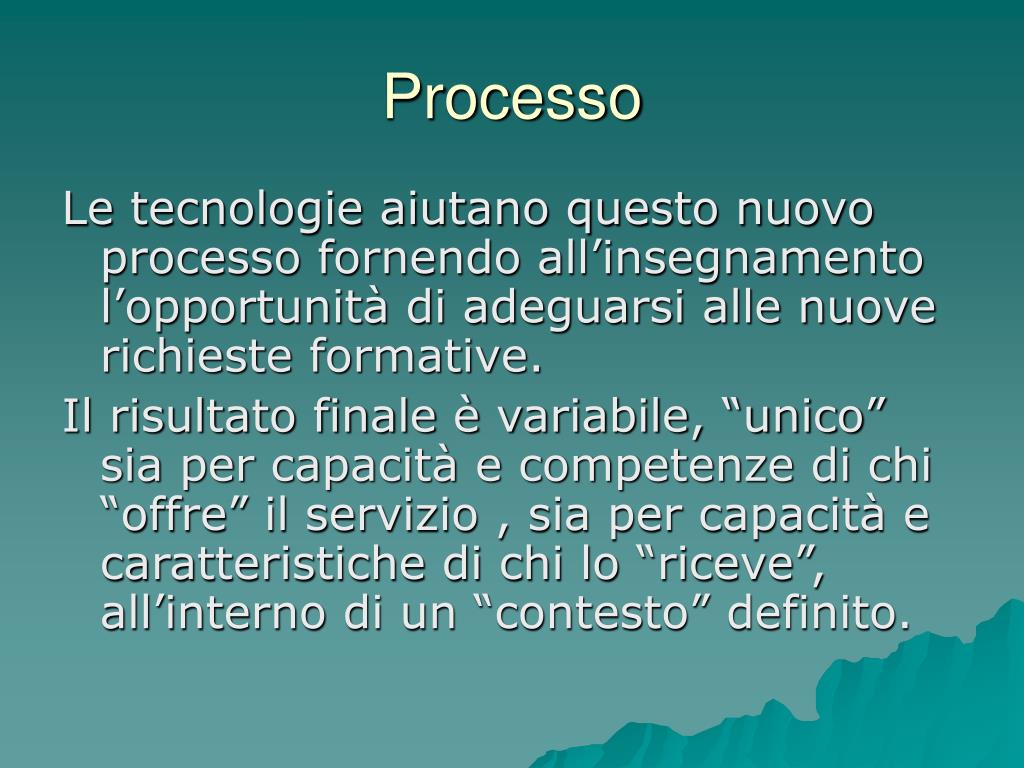 Processo

Le tecnologie aiutano questo nuovo processo fornendo all’insegnamento l’opportunità di adeguarsi alle nuove richieste formative.

Il risultato finale è variabile, “unico” sia per capacità e competenze di chi “offre” il servizio , sia per capacità e caratteristiche di chi lo “riceve”, all’interno di un “contesto” definito.